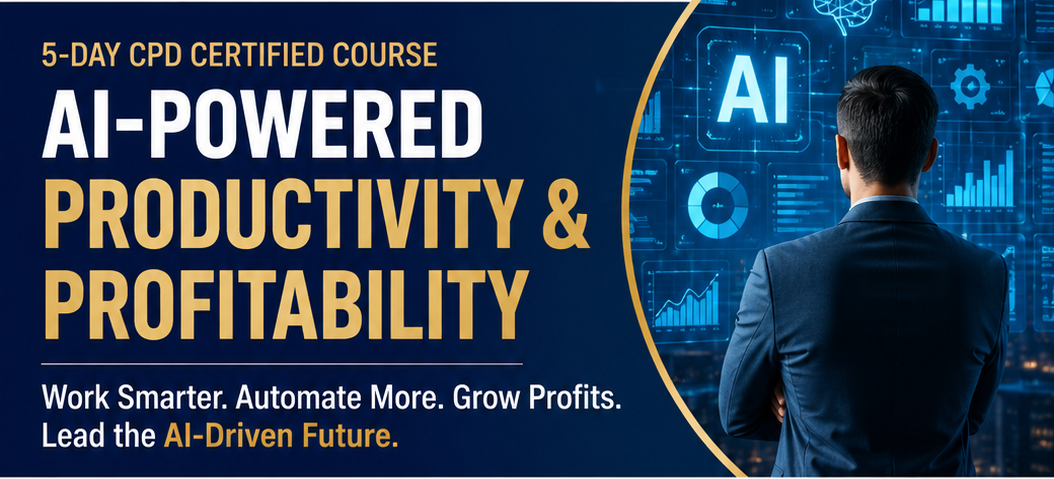 5-DAY CPD CERTIFIED COURSE

AI-POWERED PRODUCTIVITY & PROFITABILITY

Work Smarter. Automate More. Grow Profits. Lead the AI-Driven Future.

AI